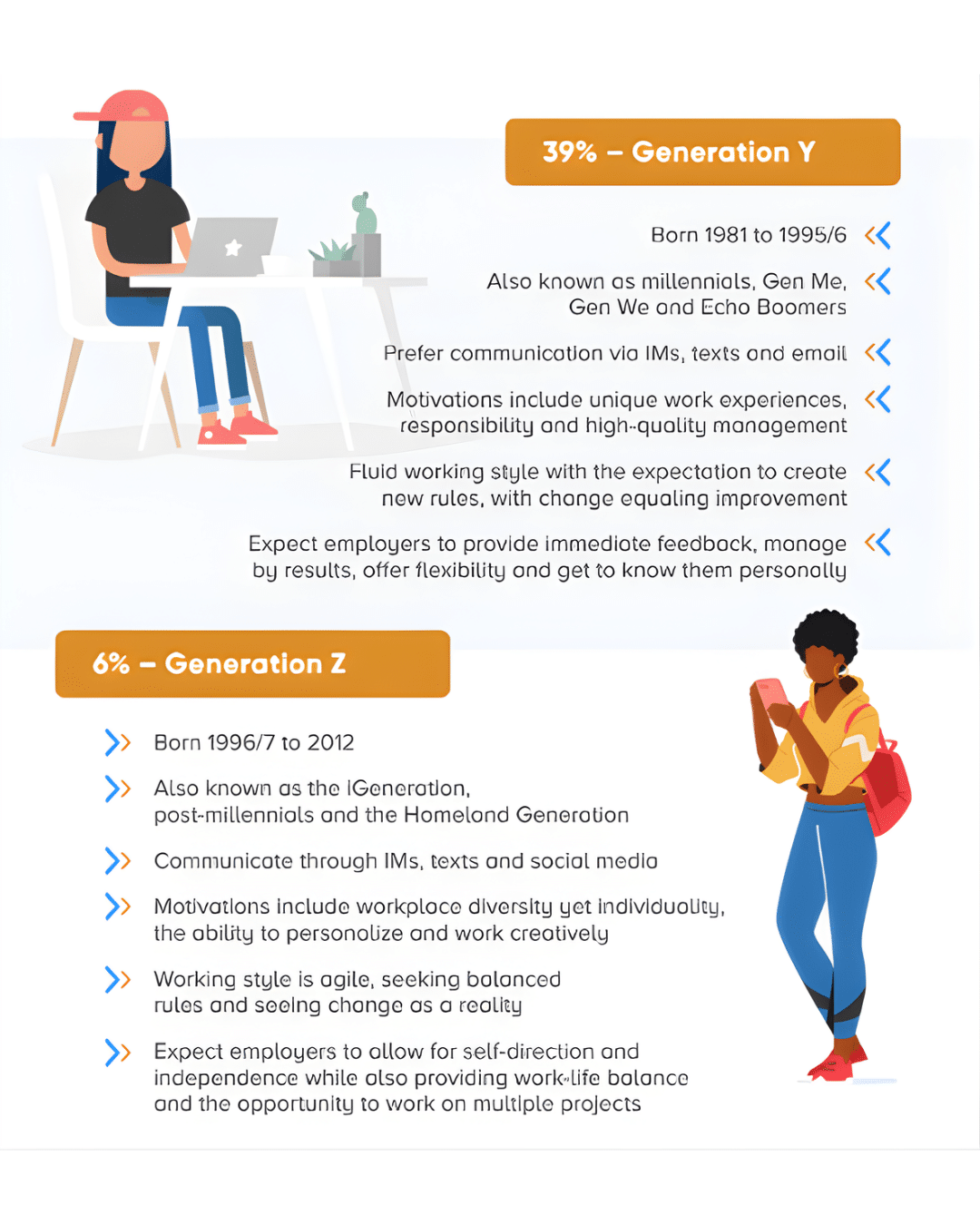 39% – Generation Y

Born 1981 to 1995/6

Also known as millennials, Gen Me, Gen We and Echo Boomers

Prefer communication via IMs, texts and email

Motivations include unique work experiences, responsibility and high-quality management

Fluid working style with the expectation to create new rules, with change equaling improvement

Expect employers to provide immediate feedback, manage by results, offer flexibility and get to know them personally

6% – Generation Z

Born 1996/7 to 2012

Also known as the iGeneration, post-millennials and the Homeland Generation

Communicate through IMs, texts and social media

Motivations include workplace diversity yet individuality, the ability to personalize and work creatively

Working style is agile, seeking balanced rules and seeing change as a reality

Expect employers to allow for self-direction and independence while also providing work-life balance and the opportunity to work on multiple projects